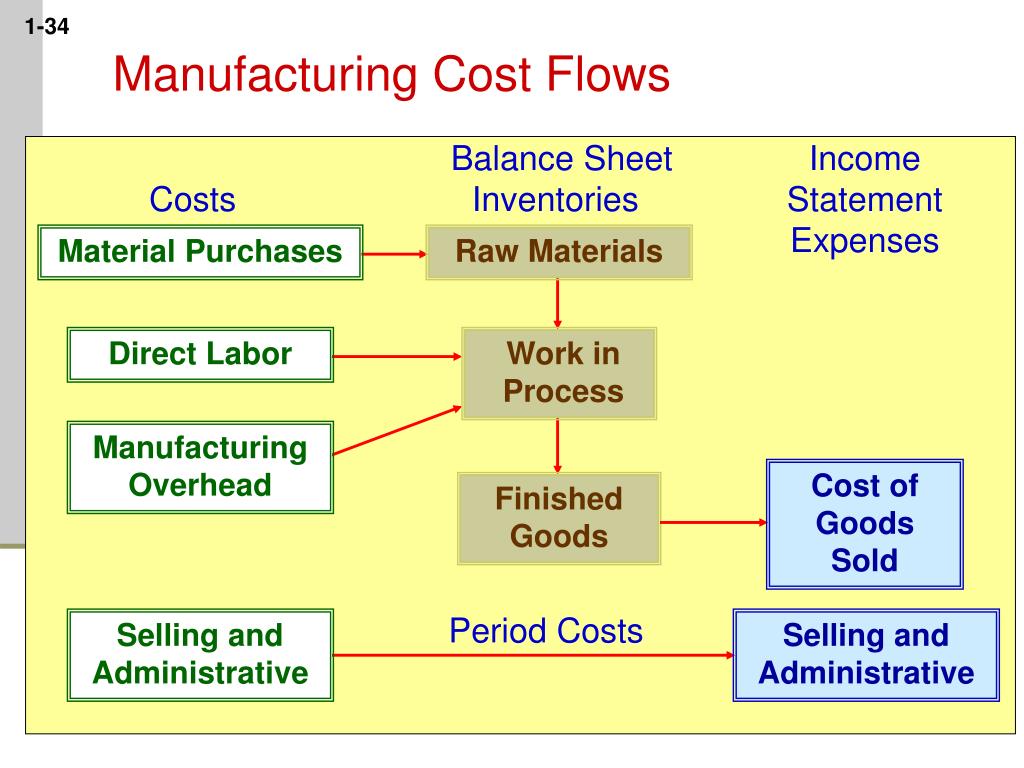 1-34

Manufacturing Cost Flows

Costs

Balance Sheet Inventories

Income Statement Expenses

Material Purchases

Raw Materials

Direct Labor

Work in Process

Manufacturing Overhead

Finished Goods

Cost of Goods Sold

Selling and Administrative

Period Costs

Selling and Administrative